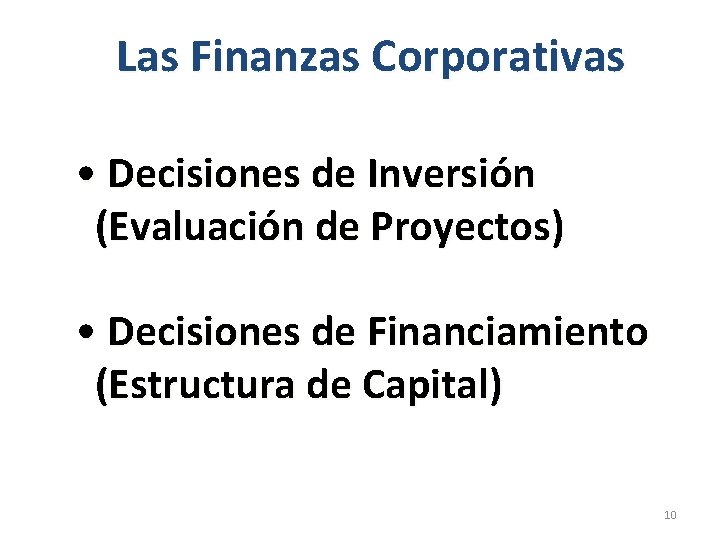 Las Finanzas Corporativas

• Decisiones de Inversión (Evaluación de Proyectos)

• Decisiones de Financiamiento (Estructura de Capital)

10